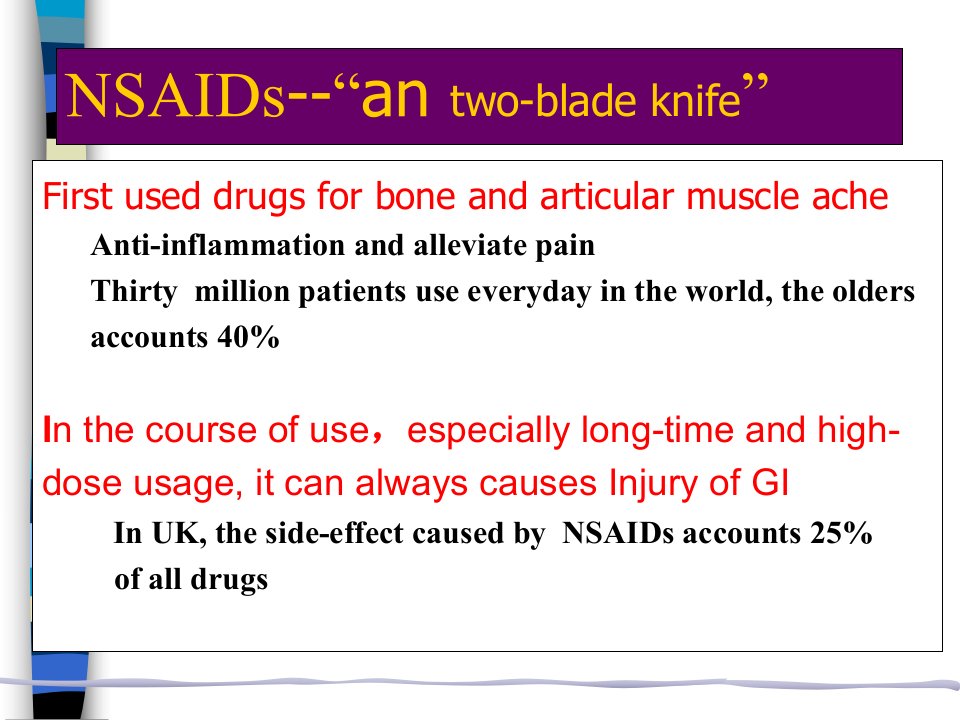 NSAIDs--“an two-blade knife”

First used drugs for bone and articular muscle ache

Anti-inflammation and alleviate pain

Thirty million patients use everyday in the world, the olders accounts 40%

In the course of use，especially long-time and high-dose usage, it can always causes Injury of GI

In UK, the side-effect caused by NSAIDs accounts 25% of all drugs